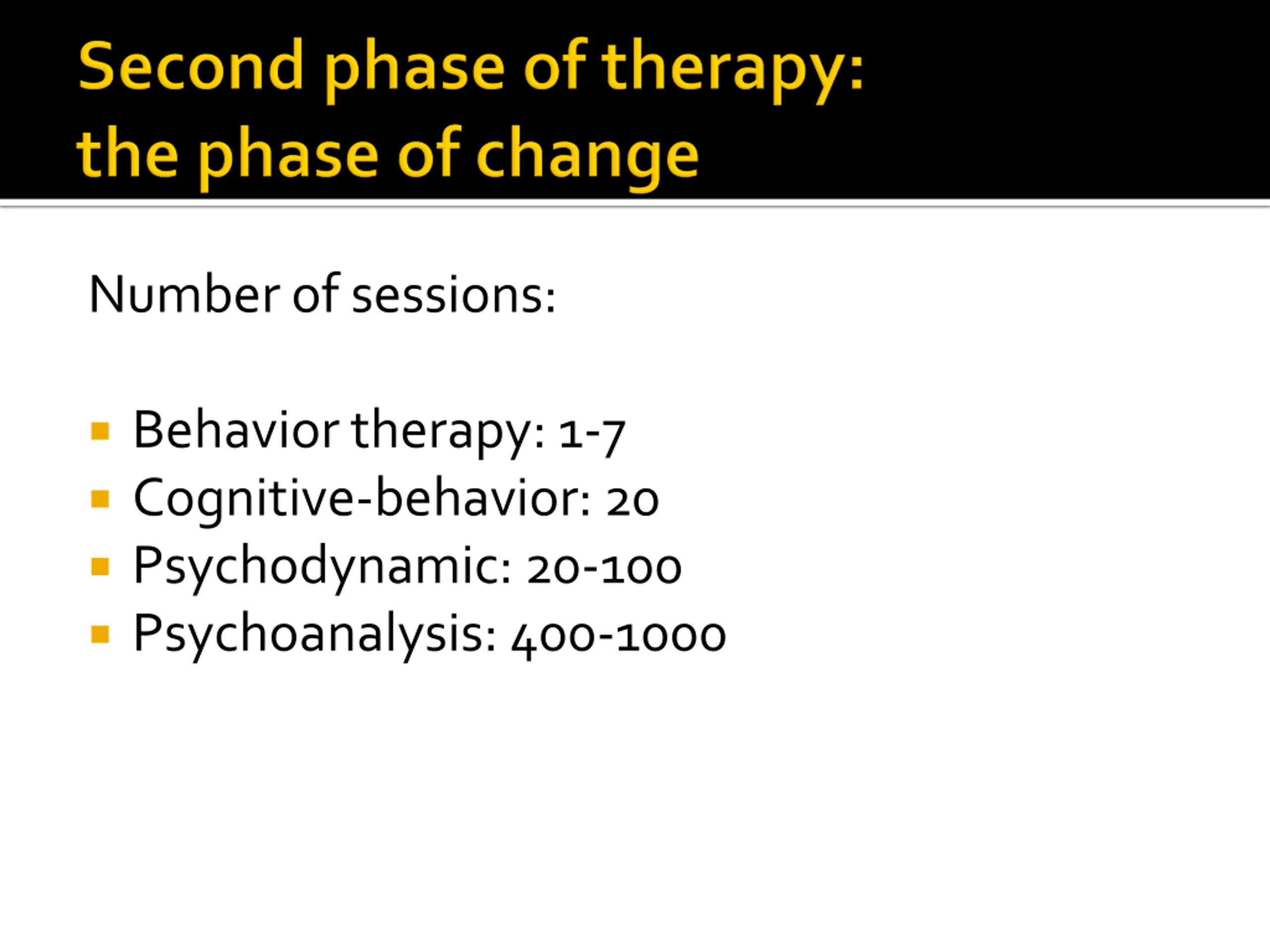 Second phase of therapy:
the phase of change

Number of sessions:

- Behavior therapy: 1-7
- Cognitive-behavior: 20
- Psychodynamic: 20-100
- Psychoanalysis: 400-1000